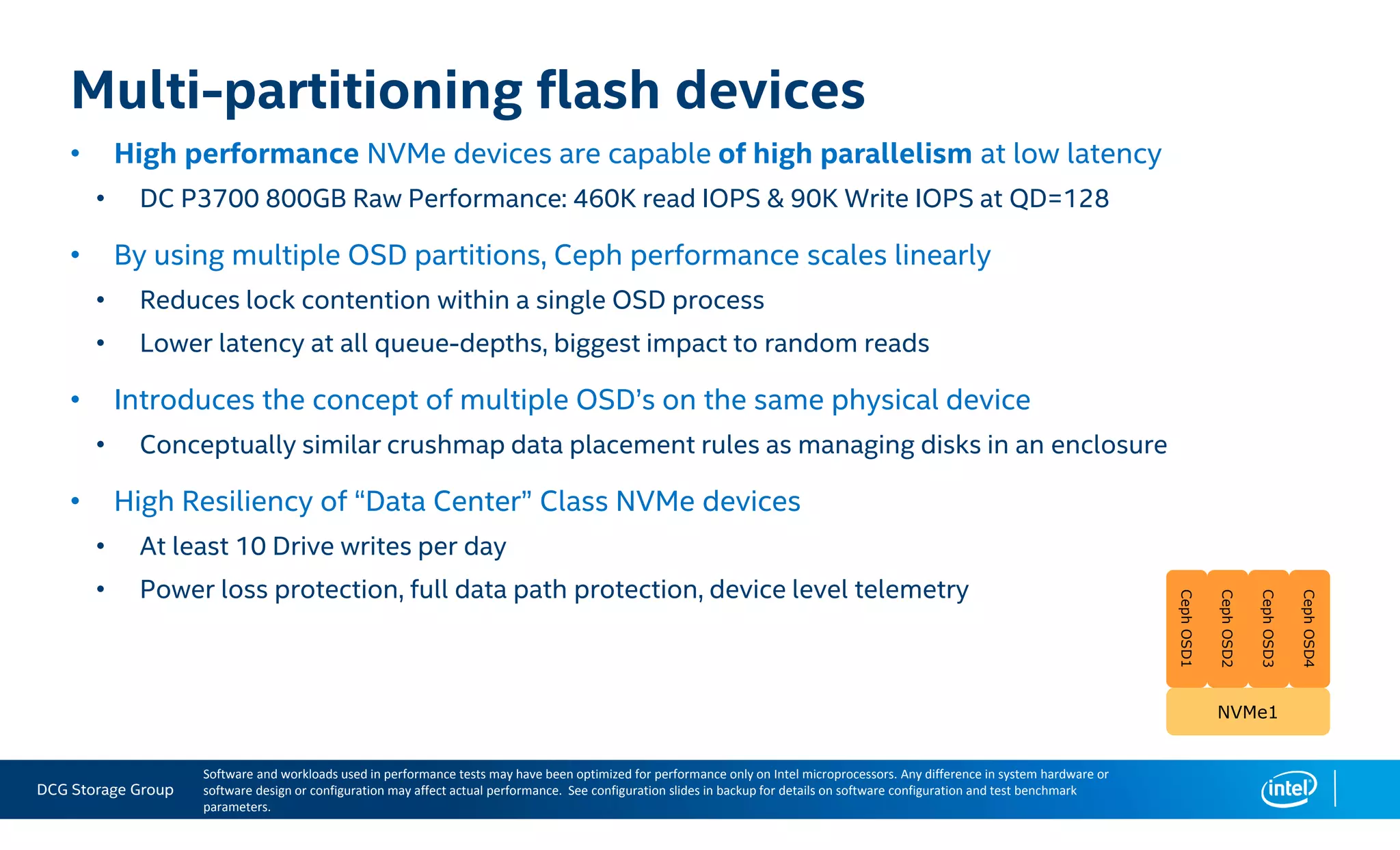 Multi-partitioning flash devices

• High performance NVMe devices are capable of high parallelism at low latency
  • DC P3700 800GB Raw Performance: 460K read IOPS & 90K Write IOPS at QD=128

• By using multiple OSD partitions, Ceph performance scales linearly
  • Reduces lock contention within a single OSD process
  • Lower latency at all queue-depths, biggest impact to random reads

• Introduces the concept of multiple OSD's on the same physical device
  • Conceptually similar crushmap data placement rules as managing disks in an enclosure

• High Resiliency of "Data Center" Class NVMe devices
  • At least 10 Drive writes per day
  • Power loss protection, full data path protection, device level telemetry

Ceph OSD1
Ceph OSD2
Ceph OSD3
Ceph OSD4
NVMe1

DCG Storage Group

Software and workloads used in performance tests may have been optimized for performance only on Intel microprocessors. Any difference in system hardware or software design or configuration may affect actual performance. See configuration slides in backup for details on software configuration and test benchmark parameters.

intel